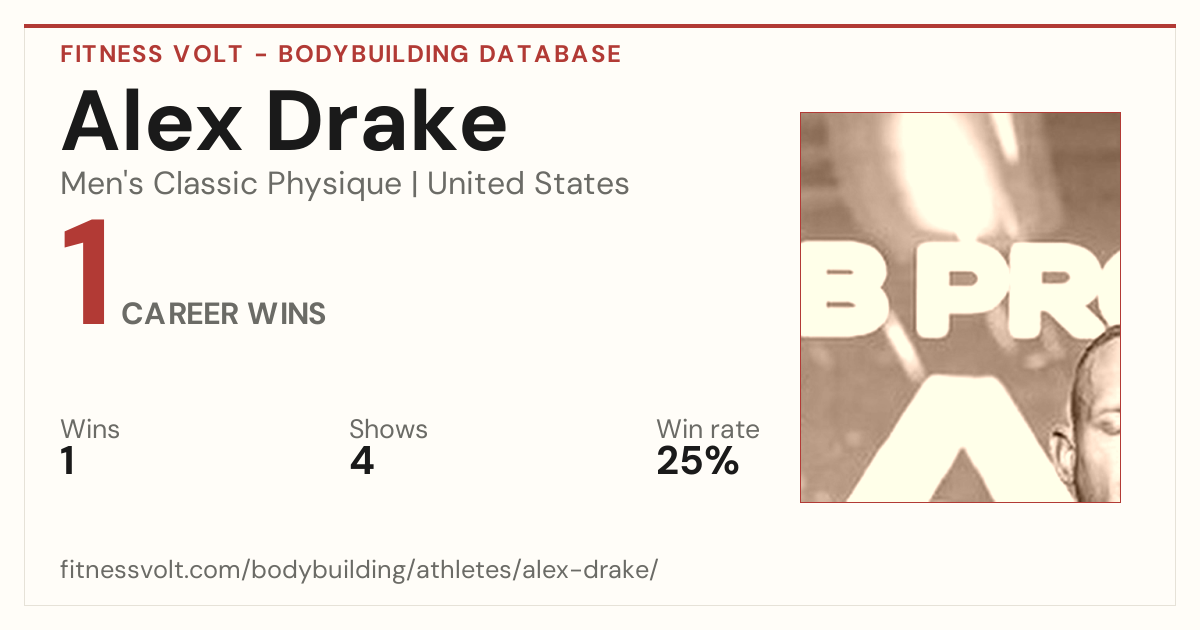 FITNESS VOLT - BODYBUILDING DATABASE

Alex Drake

Men's Classic Physique | United States

1 CAREER WINS

Wins
1

Shows
4

Win rate
25%

B PR

fitnessvolt.com/bodybuilding/athletes/alex-drake/